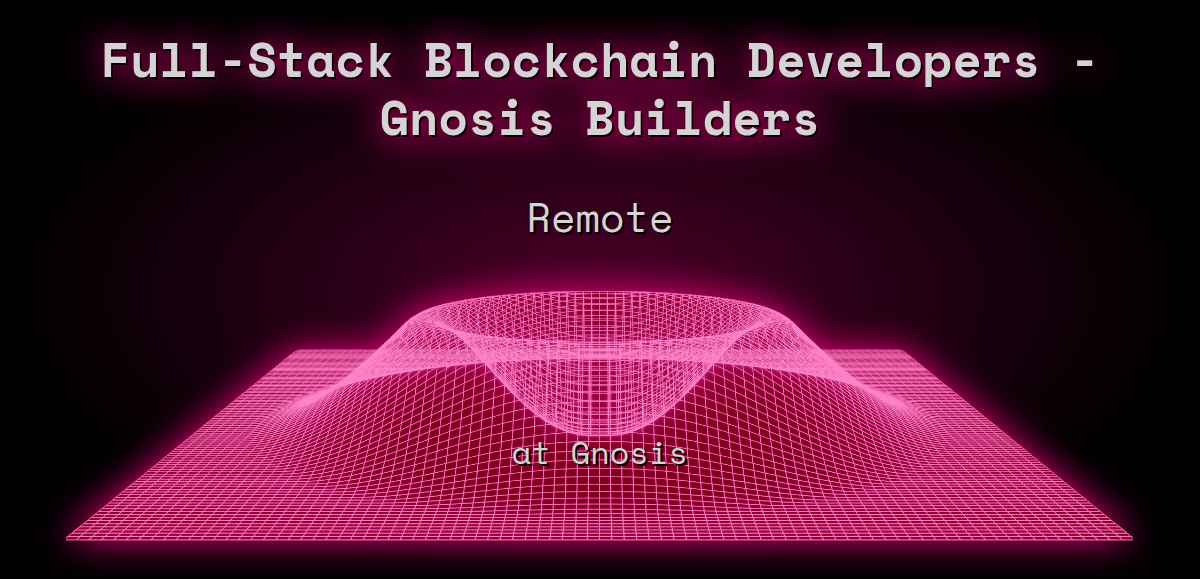 Full-Stack Blockchain Developers - Gnosis Builders

Remote

at Gnosis